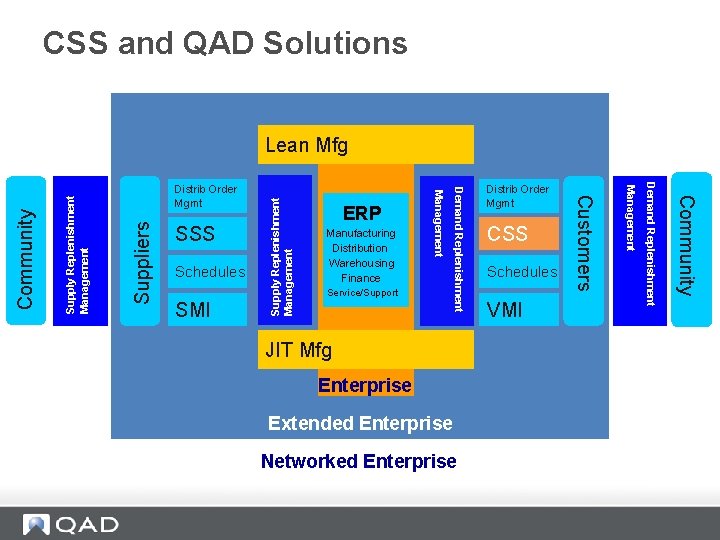 CSS and QAD Solutions

Community

Supply Replenishment Management

Suppliers

Distrib Order Mgmt

SSS

Schedules

SMI

Supply Replenishment Management

Lean Mfg

ERP
Manufacturing
Distribution
Warehousing
Finance
Service/Support

JIT Mfg

Enterprise

Demand Replenishment Management

Distrib Order Mgmt

CSS

Schedules

VMI

Customers

Demand Replenishment Management

Community

Extended Enterprise

Networked Enterprise

QAD